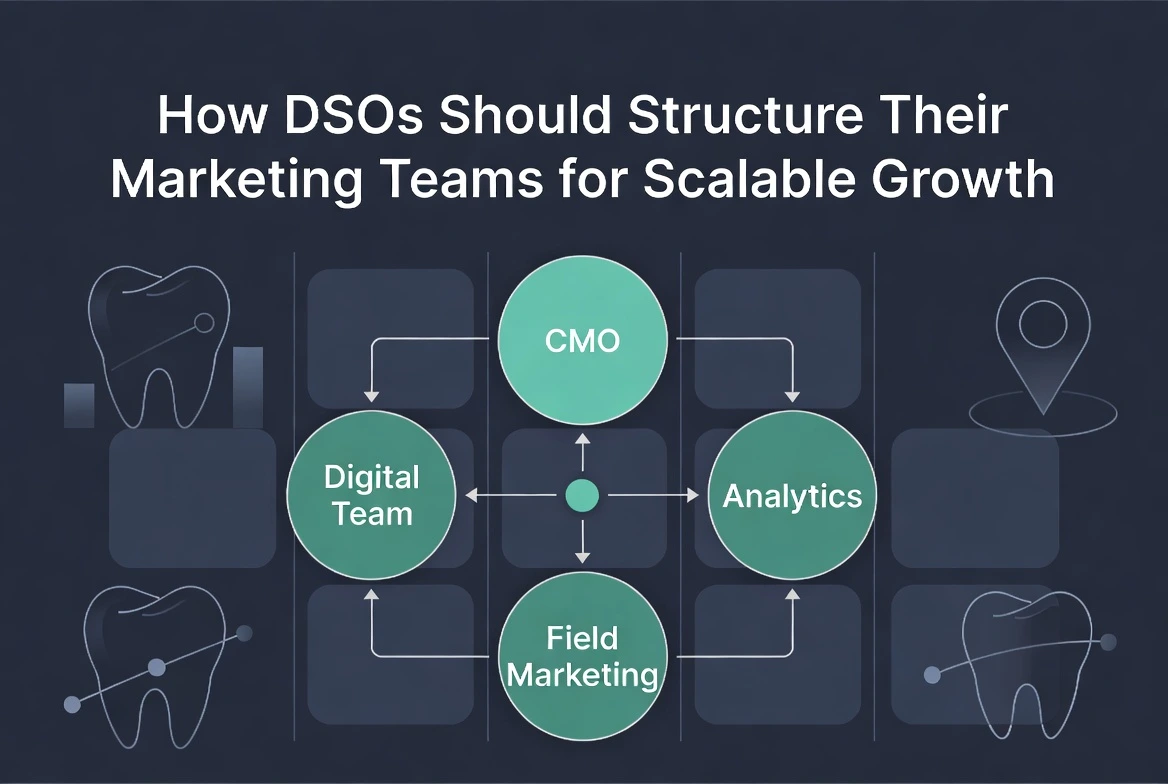 How DSOs Should Structure Their Marketing Teams for Scalable Growth

CMO

Digital Team

Analytics

Field Marketing